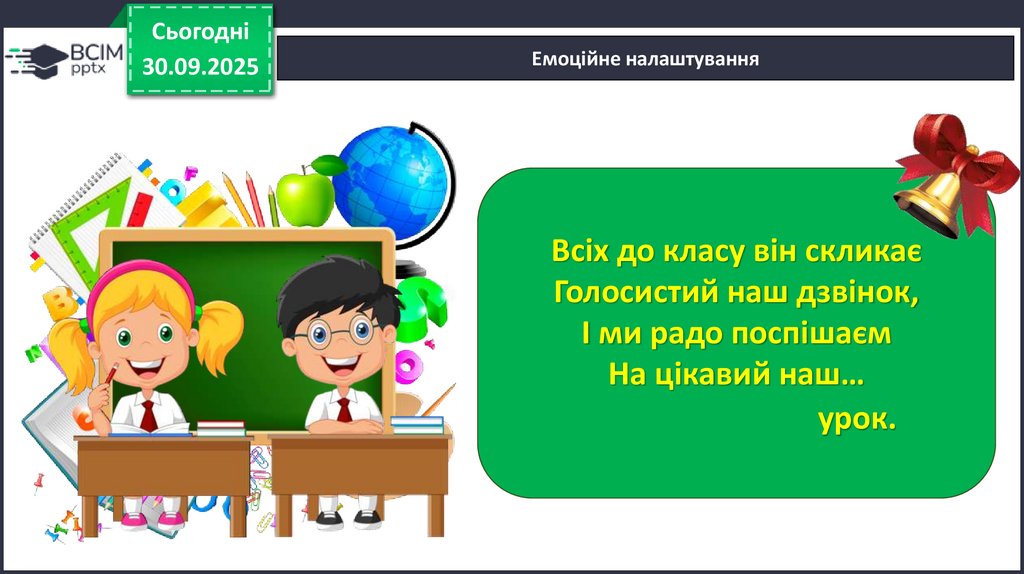 ВСІМ pptx

Сьогодні 30.09.2025

Емоційне налаштування

Всіх до класу він скликає
Голосистий наш дзвінок,
І ми радо поспішаєм
На цікавий наш…
урок.